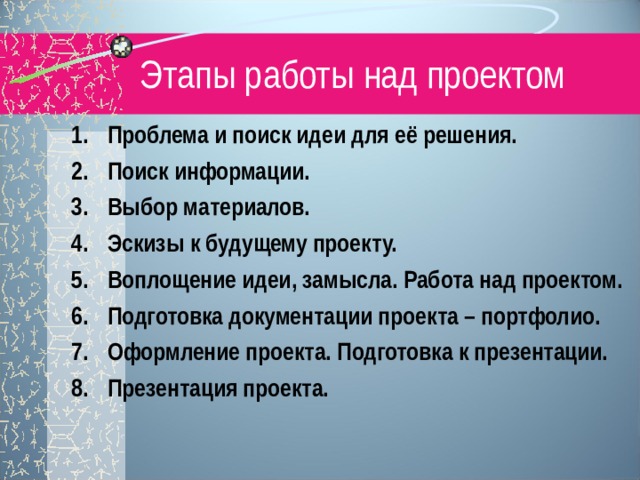 Этапы работы над проектом

1. Проблема и поиск идеи для её решения.
2. Поиск информации.
3. Выбор материалов.
4. Эскизы к будущему проекту.
5. Воплощение идеи, замысла. Работа над проектом.
6. Подготовка документации проекта – портфолио.
7. Оформление проекта. Подготовка к презентации.
8. Презентация проекта.